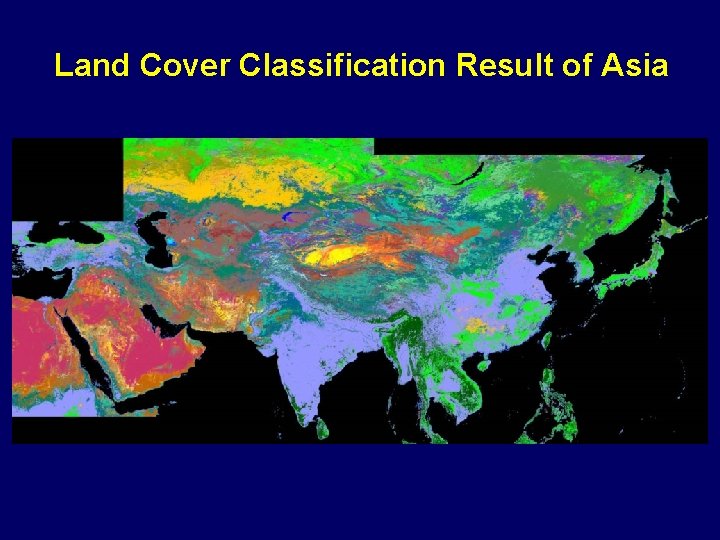 Land Cover Classification Result of Asia